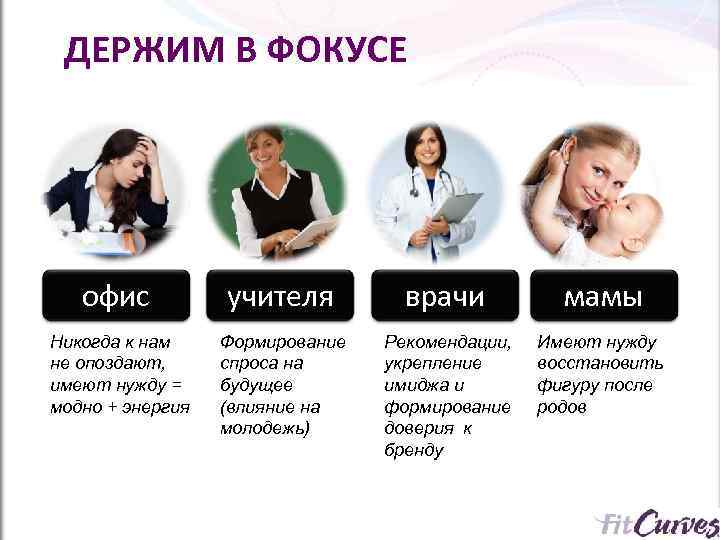 ДЕРЖИМ В ФОКУСЕ

офис

Никогда к нам не опоздают, имеют нужду = модно + энергия

учителя

Формирование спроса на будущее (влияние на молодежь)

врачи

Рекомендации, укрепление имиджа и формирование доверия к бренду

мамы

Имеют нужду восстановить фигуру после родов

FitCurves